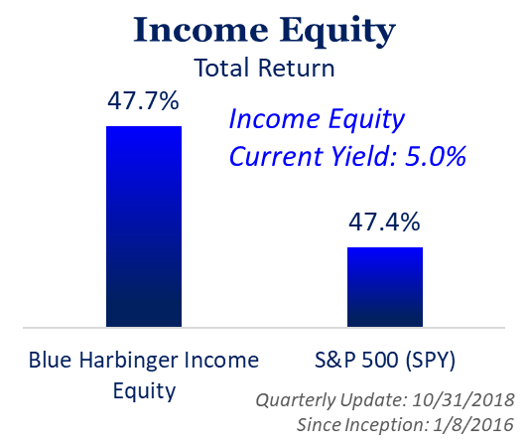 Income Equity
Total Return

47.7%

Income Equity
Current Yield: 5.0%

47.4%

Blue Harbinger Income Equity

S&P 500 (SPY)

Quarterly Update: 10/31/2018
Since Inception: 1/8/2016